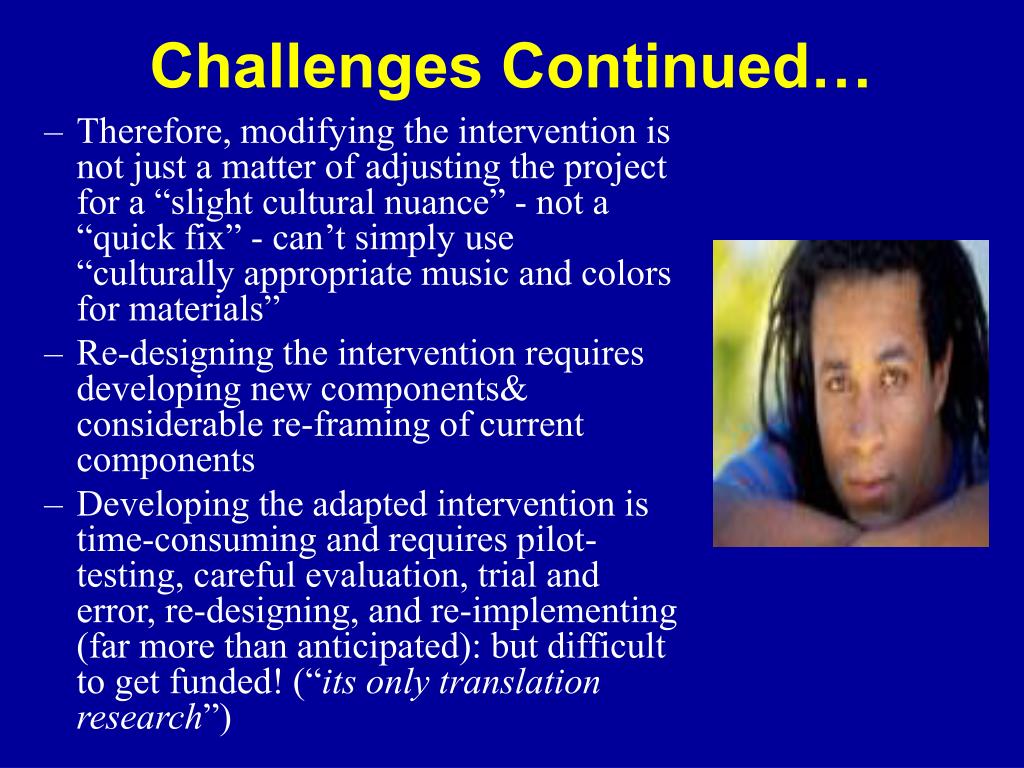 Challenges Continued…

– Therefore, modifying the intervention is not just a matter of adjusting the project for a “slight cultural nuance” - not a “quick fix” - can’t simply use “culturally appropriate music and colors for materials”

– Re-designing the intervention requires developing new components& considerable re-framing of current components

– Developing the adapted intervention is time-consuming and requires pilot-testing, careful evaluation, trial and error, re-designing, and re-implementing (far more than anticipated): but difficult to get funded! (“its only translation research”)